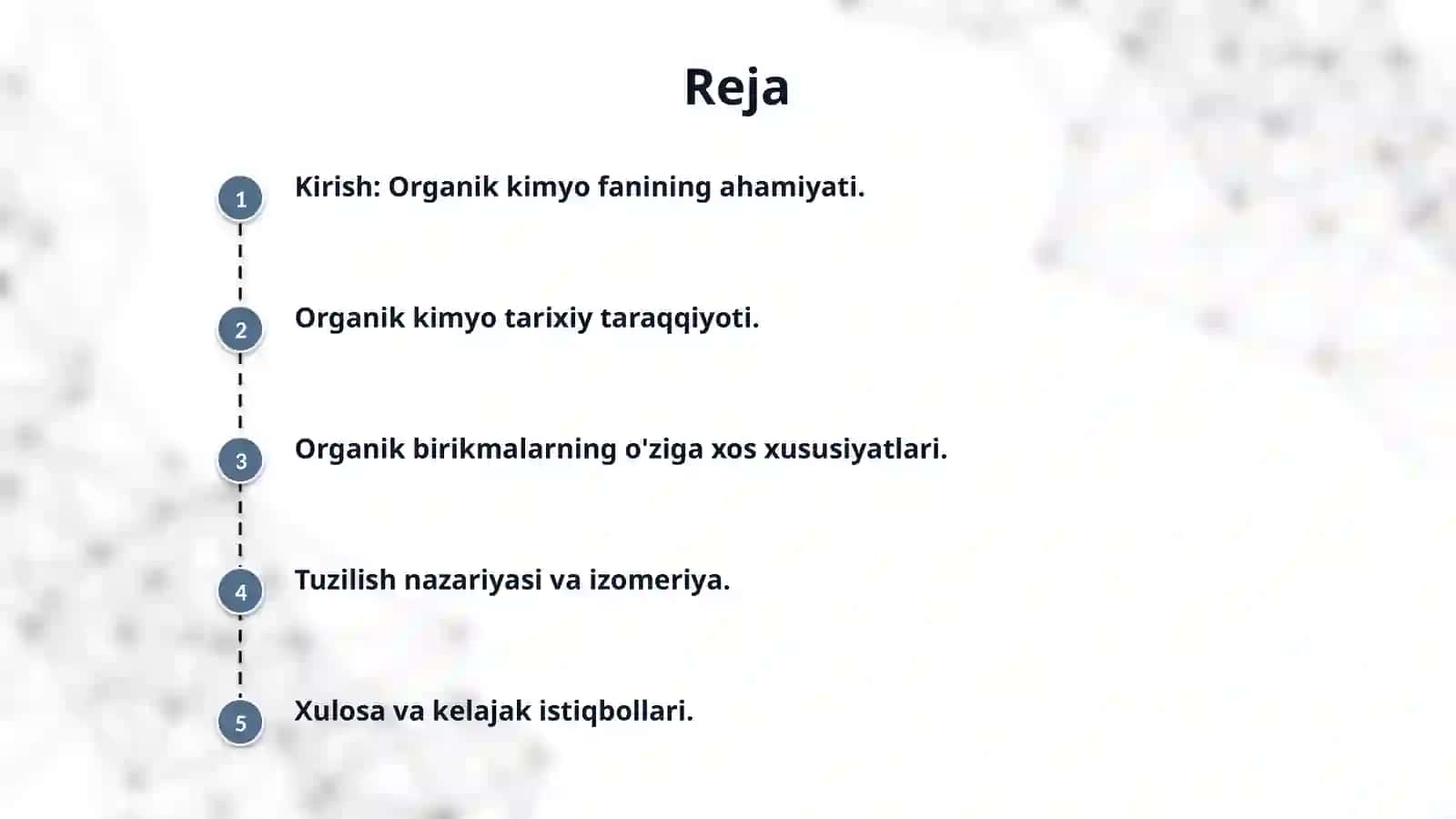 Reja

1 Kirish: Organik kimyo fanining ahamiyati.

2 Organik kimyo tarixiy taraqqiyoti.

3 Organik birikmalarning o'ziga xos xususiyatlari.

4 Tuzilish nazariyasi va izomeriya.

5 Xulosa va kelajak istiqbollari.